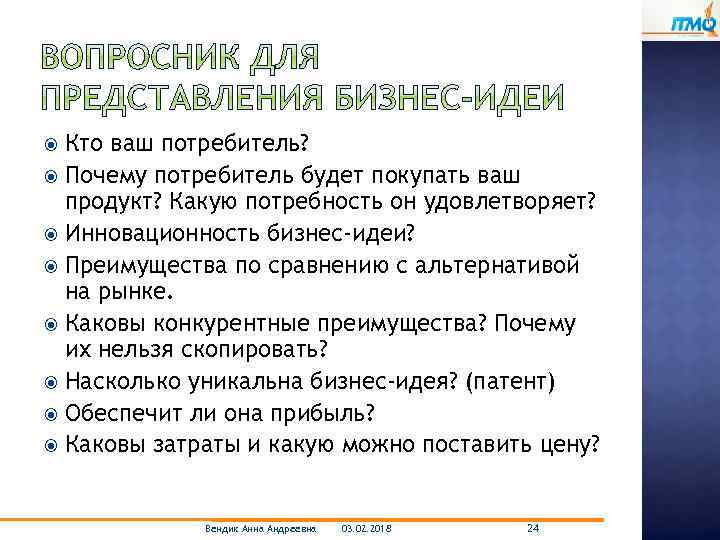 ITMO

ВОПРОСНИК ДЛЯ ПРЕДСТАВЛЕНИЯ БИЗНЕС-ИДЕИ

Кто ваш потребитель?
Почему потребитель будет покупать ваш продукт? Какую потребность он удовлетворяет?
Инновационность бизнес-идеи?
Преимущества по сравнению с альтернативой на рынке.
Каковы конкурентные преимущества? Почему их нельзя скопировать?
Насколько уникальна бизнес-идея? (патент)
Обеспечит ли она прибыль?
Каковы затраты и какую можно поставить цену?

Вендик Анна Андреевна 03.02.2018 24